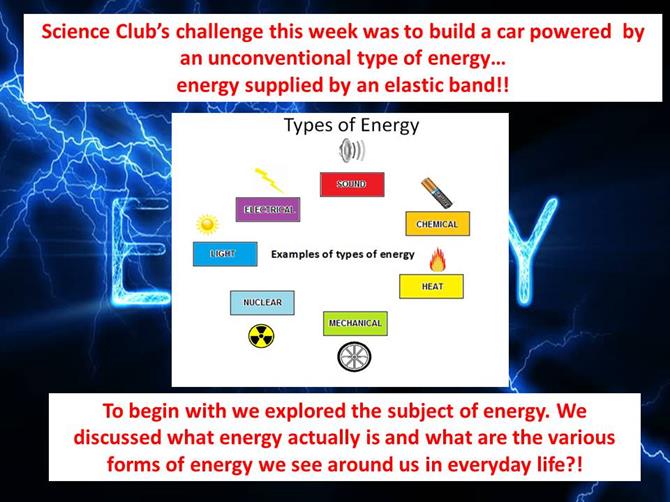 Science Club's challenge this week was to build a car powered by an unconventional type of energy… energy supplied by an elastic band!!

Types of Energy

SOUND

ELECTRICAL

CHEMICAL

LIGHT

Examples of types of energy

HEAT

NUCLEAR

MECHANICAL

To begin with we explored the subject of energy. We discussed what energy actually is and what are the various forms of energy we see around us in everyday life?!